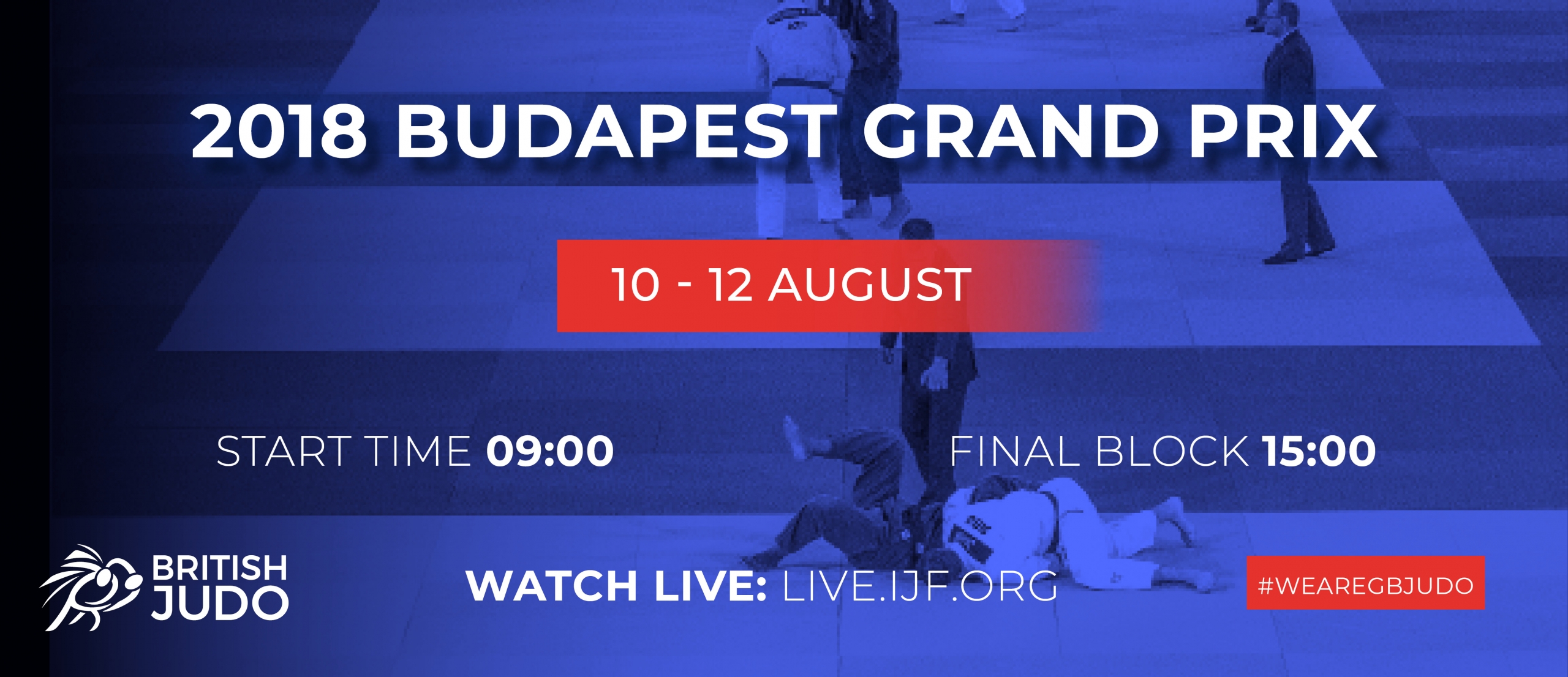 2018 BUDAPEST GRAND PRIX

10 - 12 AUGUST

START TIME 09:00

FINAL BLOCK 15:00

BRITISH JUDO

WATCH LIVE: LIVE.IJF.ORG

#WEAREGBJUDO